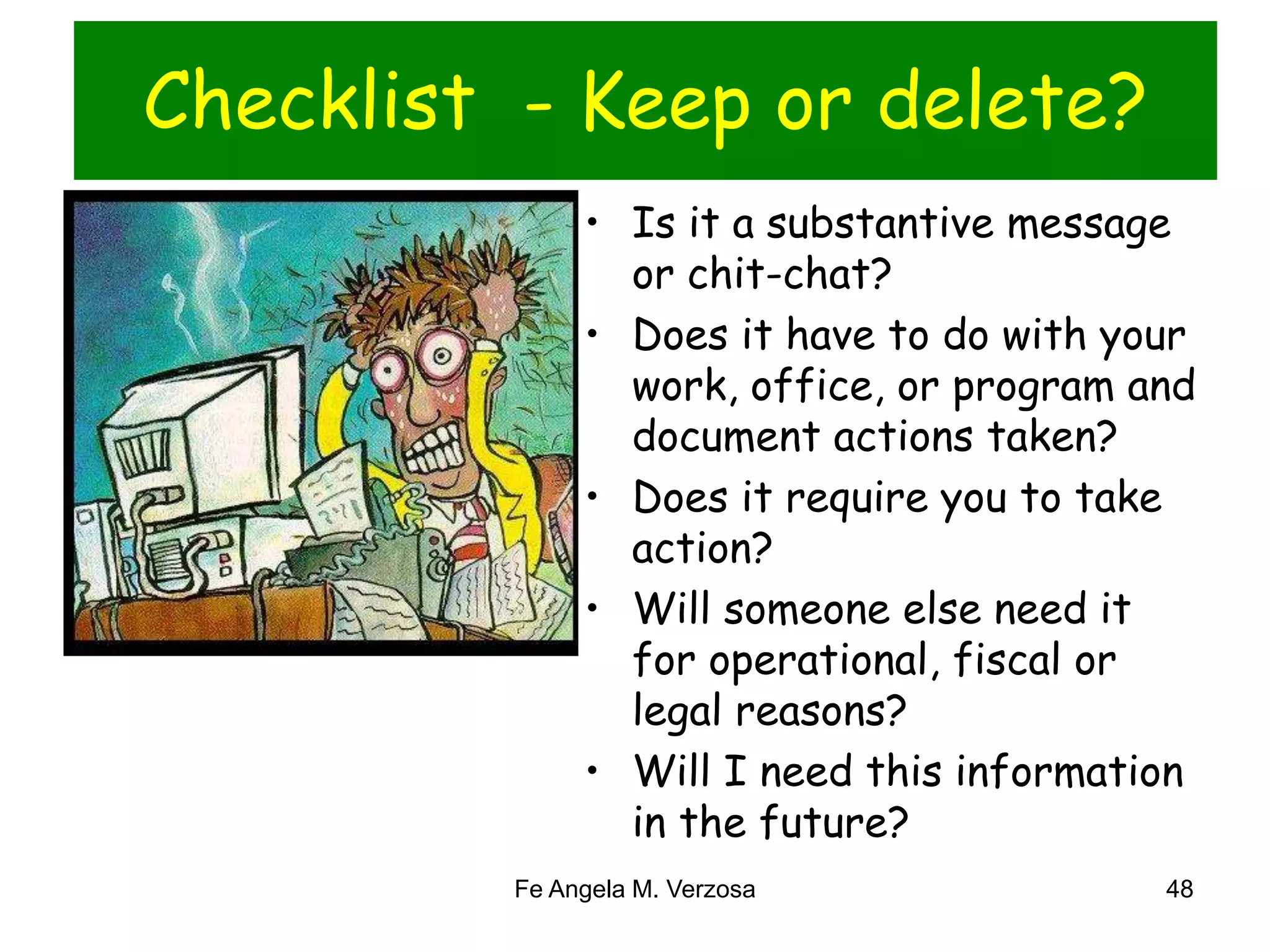 Checklist - Keep or delete?

• Is it a substantive message or chit-chat?
• Does it have to do with your work, office, or program and document actions taken?
• Does it require you to take action?
• Will someone else need it for operational, fiscal or legal reasons?
• Will I need this information in the future?

Fe Angela M. Verzosa

48